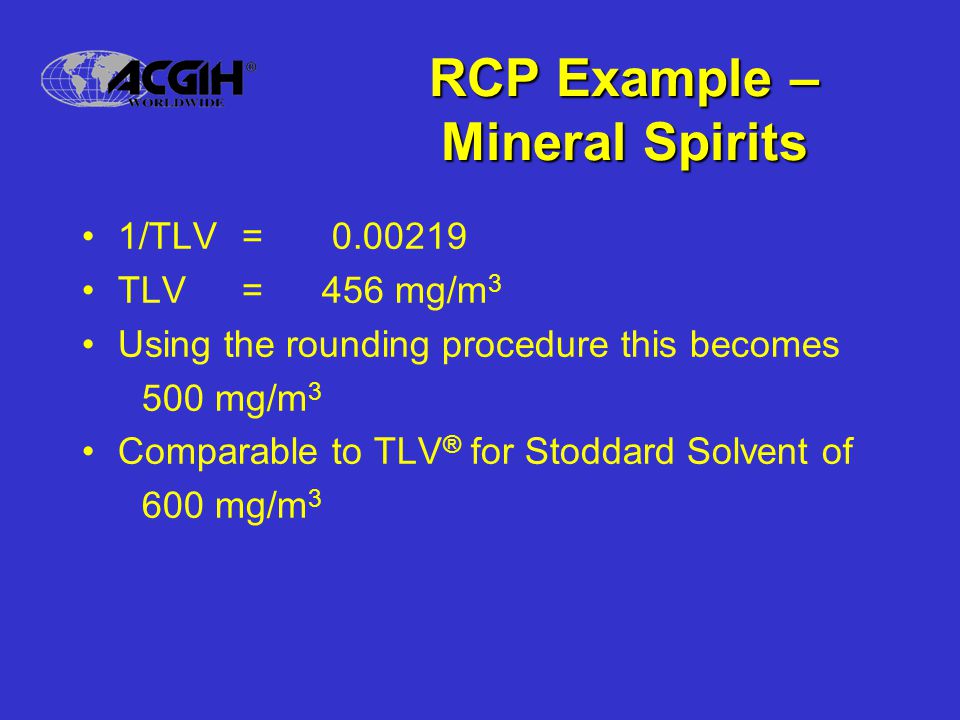 ACGIH®
WORLDWIDE

RCP Example – Mineral Spirits

• 1/TLV = 0.00219
• TLV = 456 mg/m$^3$
• Using the rounding procedure this becomes 500 mg/m$^3$
• Comparable to TLV® for Stoddard Solvent of 600 mg/m$^3$